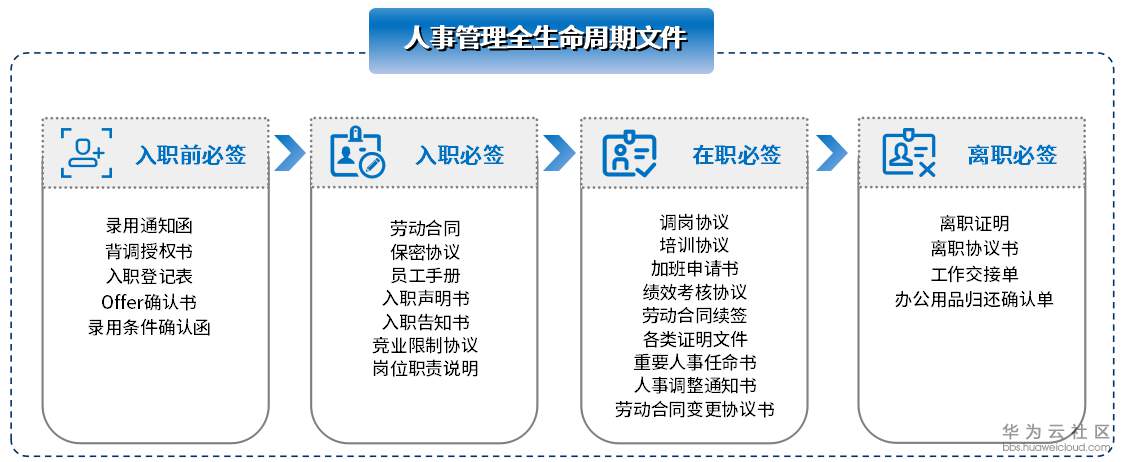 人事管理全生命周期文件

入职前必签

录用通知函
背调授权书
入职登记表
Offer确认书
录用条件确认函

入职必签

劳动合同
保密协议
员工手册
入职声明书
入职告知书
竞业限制协议
岗位职责说明

在职必签

调岗协议
培训协议
加班申请书
绩效考核协议
劳动合同续签
各类证明文件
重要人事任命书
人事调整通知书
劳动合同变更协议书

离职必签

离职证明
离职协议书
工作交接单
办公用品归还确认单

华为云社区
bbs.huaweicloud.com